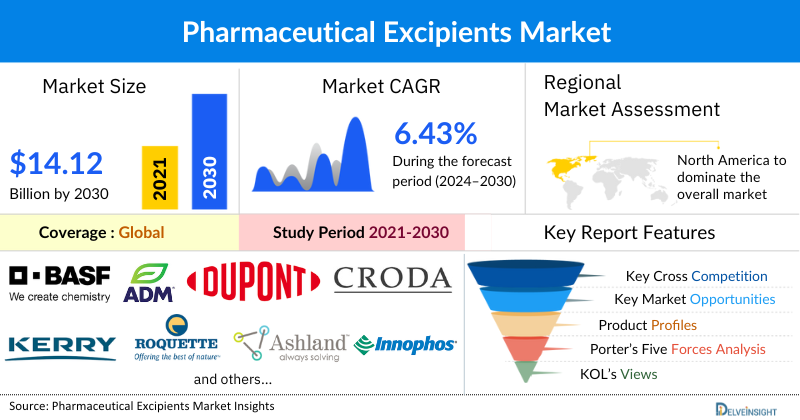 Pharmaceutical Excipients Market

Market Size

$14.12
Billion by 2030

2021

2030

Market CAGR

6.43%
During the forecast period (2024–2030)

Regional
Market Assessment

North America to dominate the overall market

Coverage : Global

Study Period 2021-2030

Key Report Features

BASF
We create chemistry

ADM

DUPONT

CRODA

KERRY

ROQUETTE
Offering the best of nature

Ashland
always solving

Innophos

and others...

Key Cross Competition

Key Market Opportunities

Product Profiles

Porter's Five Forces Analysis

KOL's Views

Source: Pharmaceutical Excipients Market Insights

DELVEINSIGHT